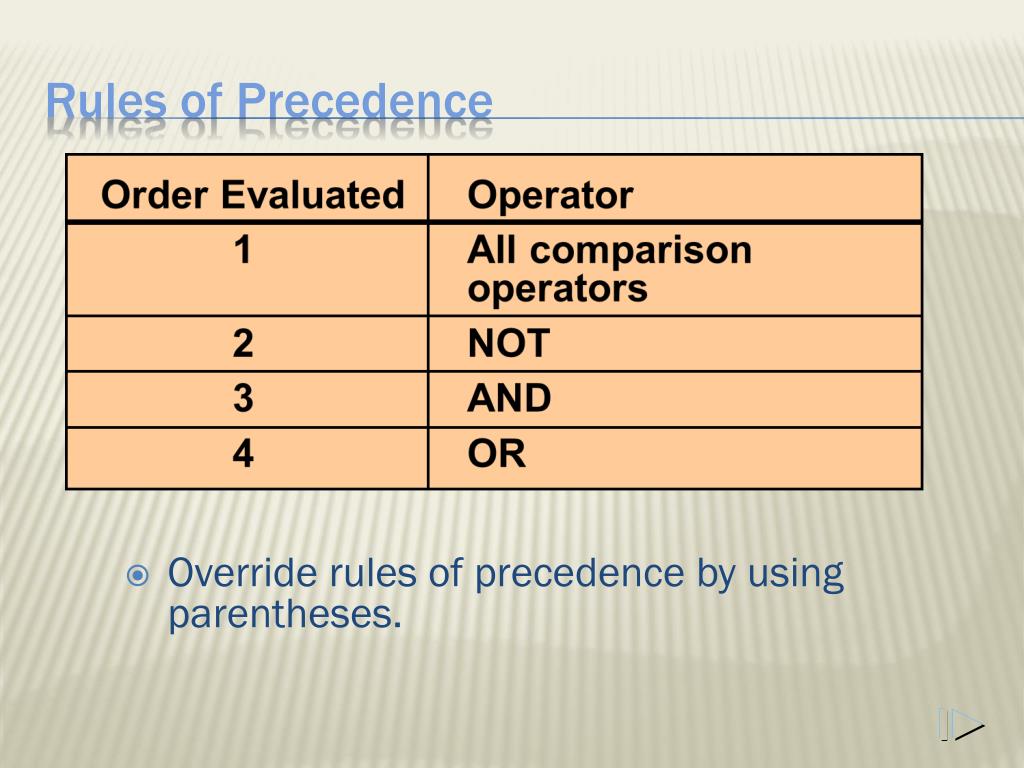 Rules of Precedence

| Order Evaluated | Operator |
|---|---|
| 1 | All comparison operators |
| 2 | NOT |
| 3 | AND |
| 4 | OR |

Override rules of precedence by using parentheses.